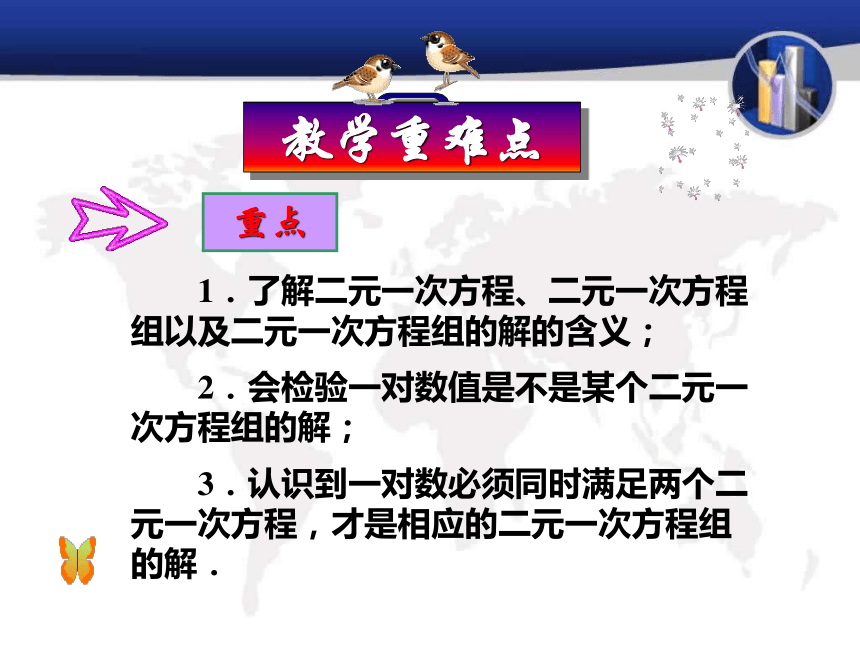 教学重难点

重点

1．了解二元一次方程、二元一次方程组以及二元一次方程组的解的含义；

2．会检验一对数值是不是某个二元一次方程组的解；

3．认识到一对数必须同时满足两个二元一次方程，才是相应的二元一次方程组的解．